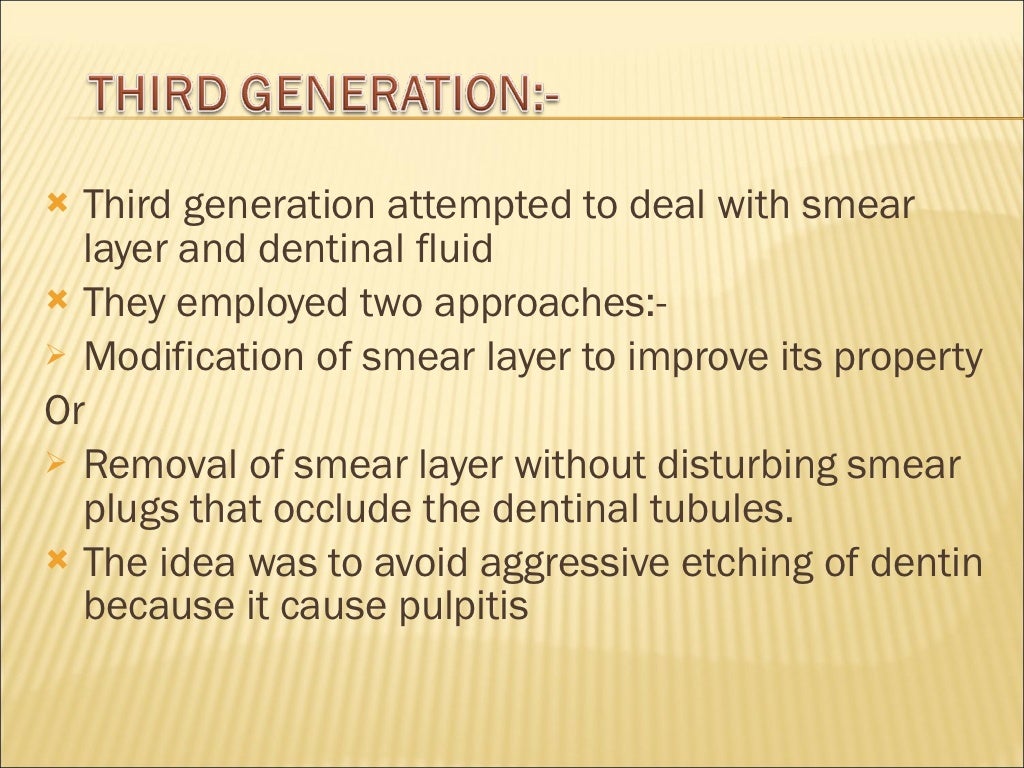 THIRD GENERATION:-

Third generation attempted to deal with smear layer and dentinal fluid

They employed two approaches:-

Modification of smear layer to improve its property

Or

Removal of smear layer without disturbing smear plugs that occlude the dentinal tubules.

The idea was to avoid aggressive etching of dentin because it cause pulpitis